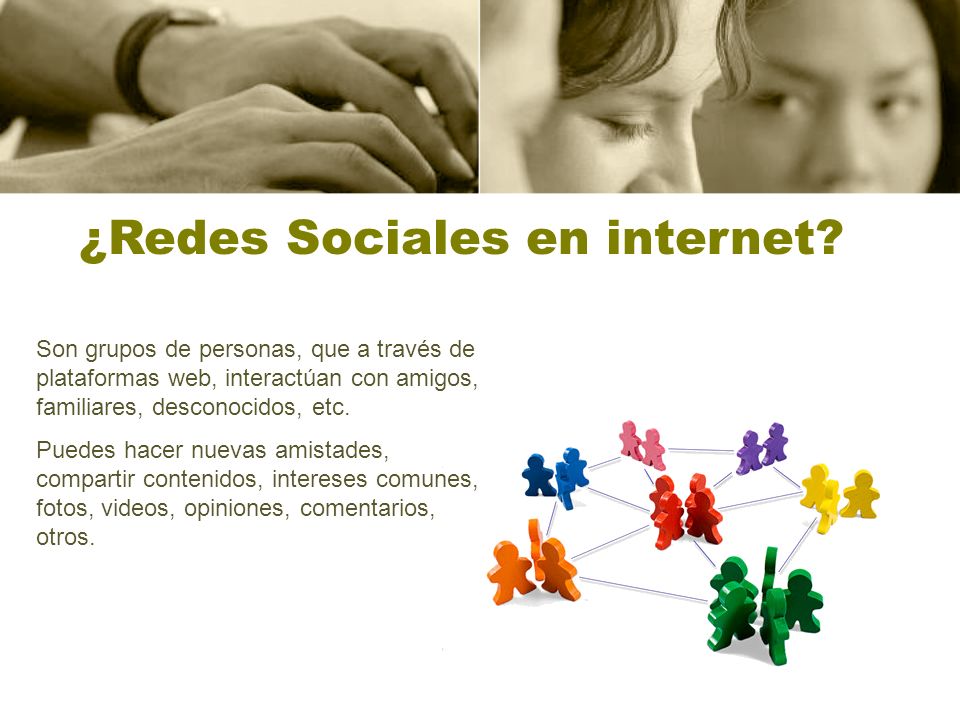 ¿Redes Sociales en internet?

Son grupos de personas, que a través de plataformas web, interactúan con amigos, familiares, desconocidos, etc.

Puedes hacer nuevas amistades, compartir contenidos, intereses comunes, fotos, videos, opiniones, comentarios, otros.